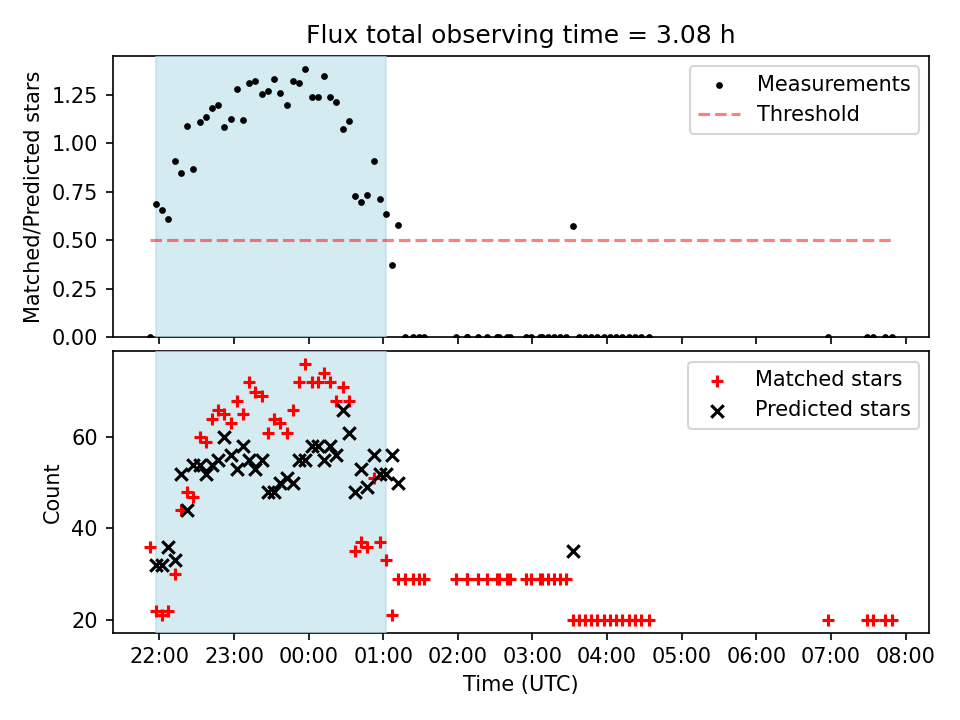 Flux total observing time = 3.08 h

Matched/Predicted stars

1.25
1.00
0.75
0.50
0.25
0.00

Measurements
Threshold

Count

60
40
20

Matched stars
Predicted stars

22:00 23:00 00:00 01:00 02:00 03:00 04:00 05:00 06:00 07:00 08:00

Time (UTC)